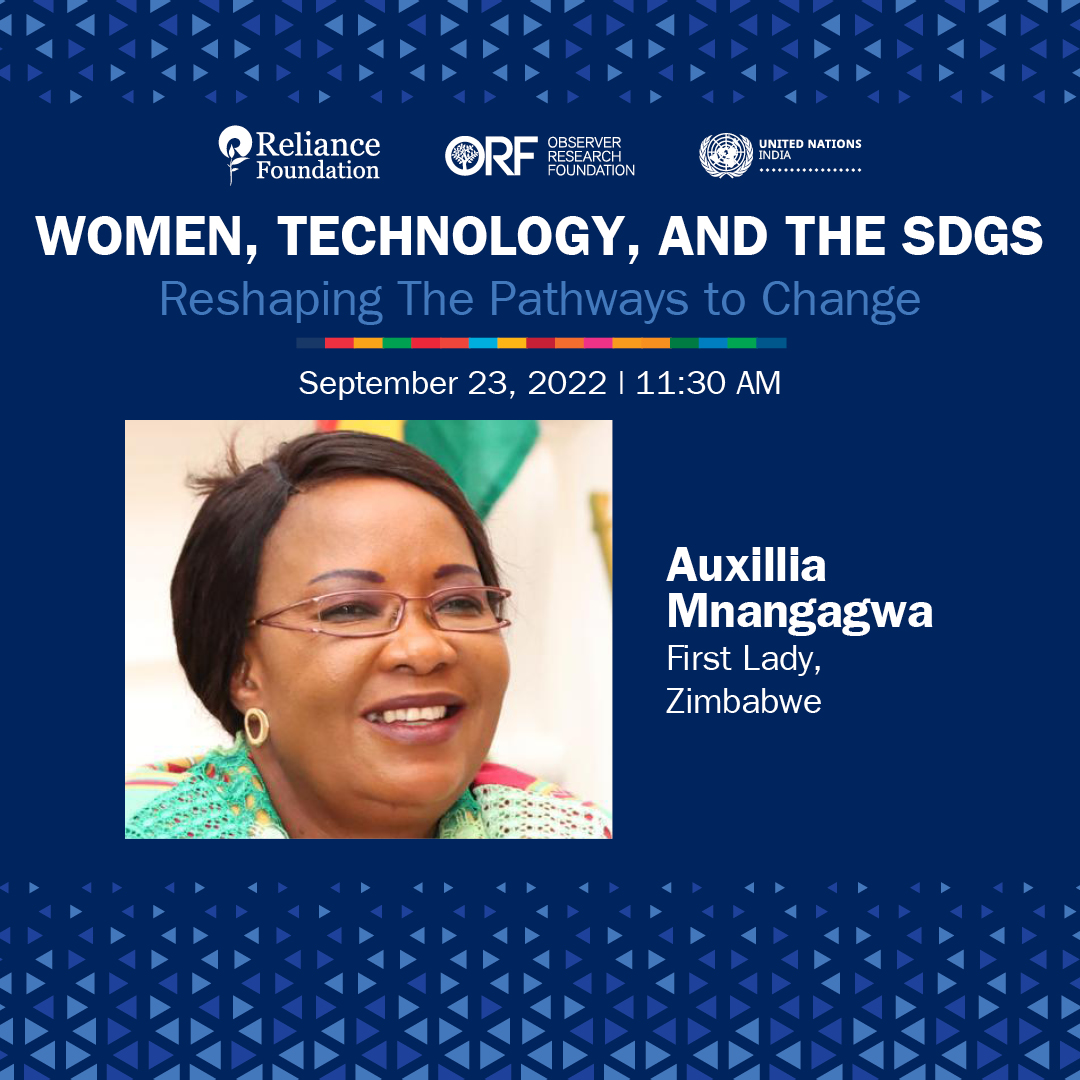 Reliance Foundation

ORF OBSERVER RESEARCH FOUNDATION

UNITED NATIONS INDIA

WOMEN, TECHNOLOGY, AND THE SDGS

Reshaping The Pathways to Change

September 23, 2022 | 11:30 AM

Auxillia Mnangagwa
First Lady, Zimbabwe